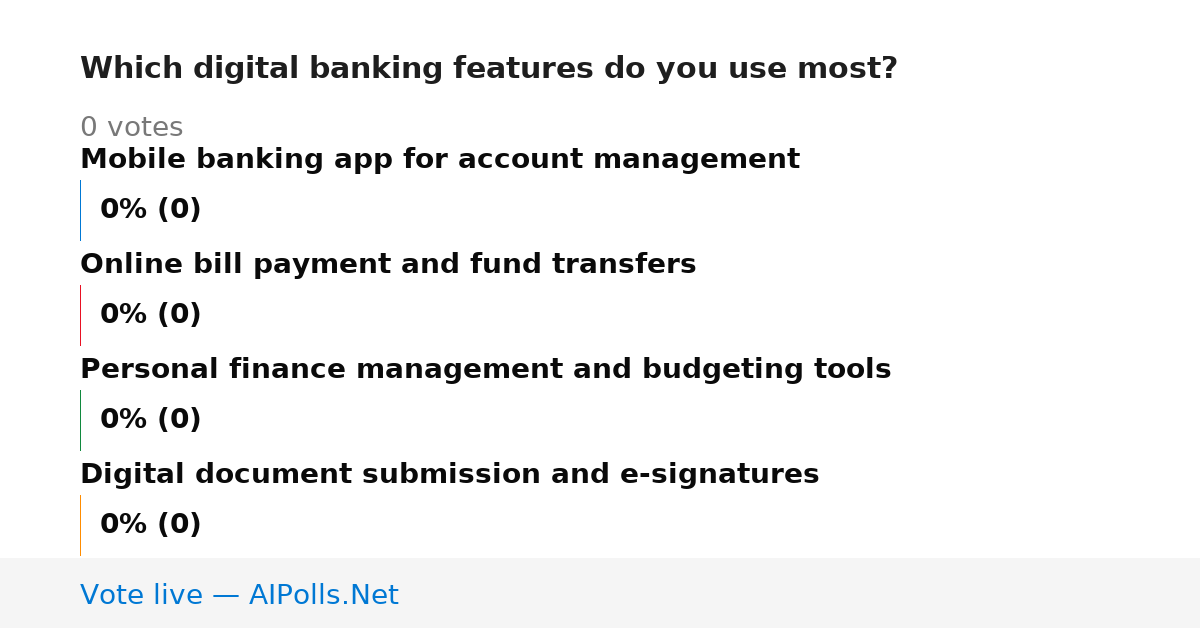 Which digital banking features do you use most?

0 votes

Mobile banking app for account management

0% (0)

Online bill payment and fund transfers

0% (0)

Personal finance management and budgeting tools

0% (0)

Digital document submission and e-signatures

0% (0)

Vote live — AIPolls.Net